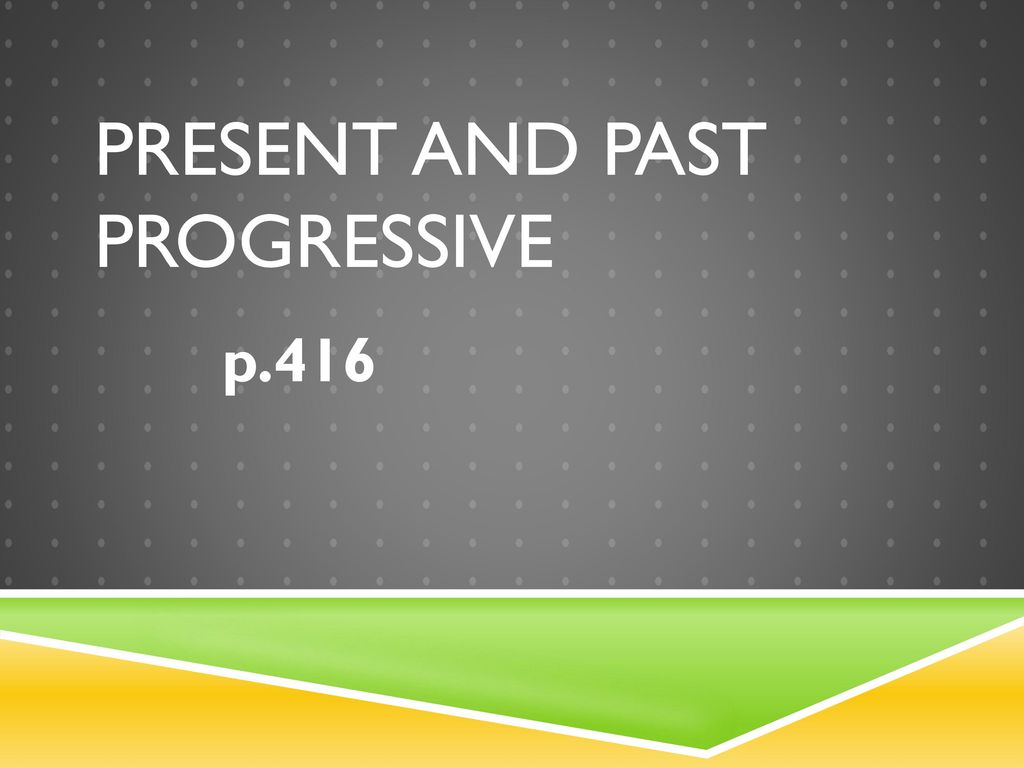 PRESENT AND PAST PROGRESSIVE

p.416